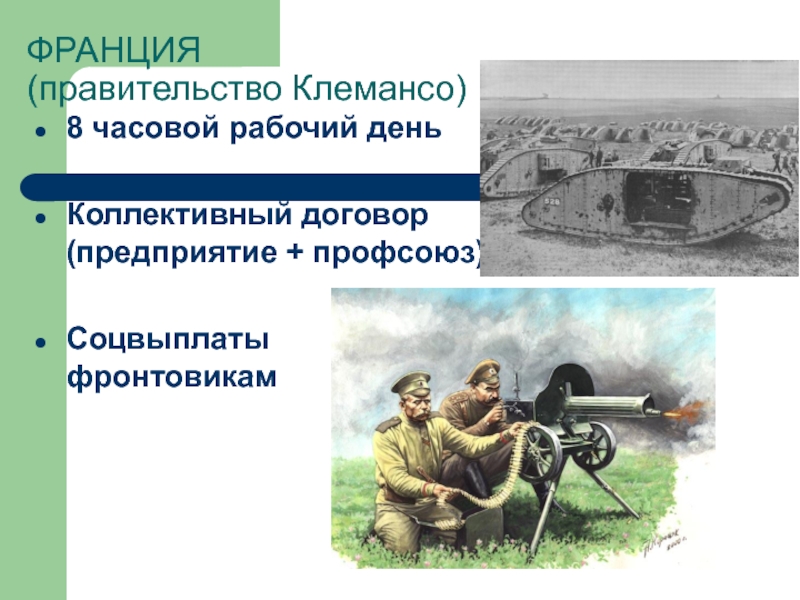 ФРАНЦИЯ
(правительство Клемансо)

- 8 часовой рабочий день
- Коллективный договор (предприятие + профсоюз)
- Соцвыплаты фронтовикам